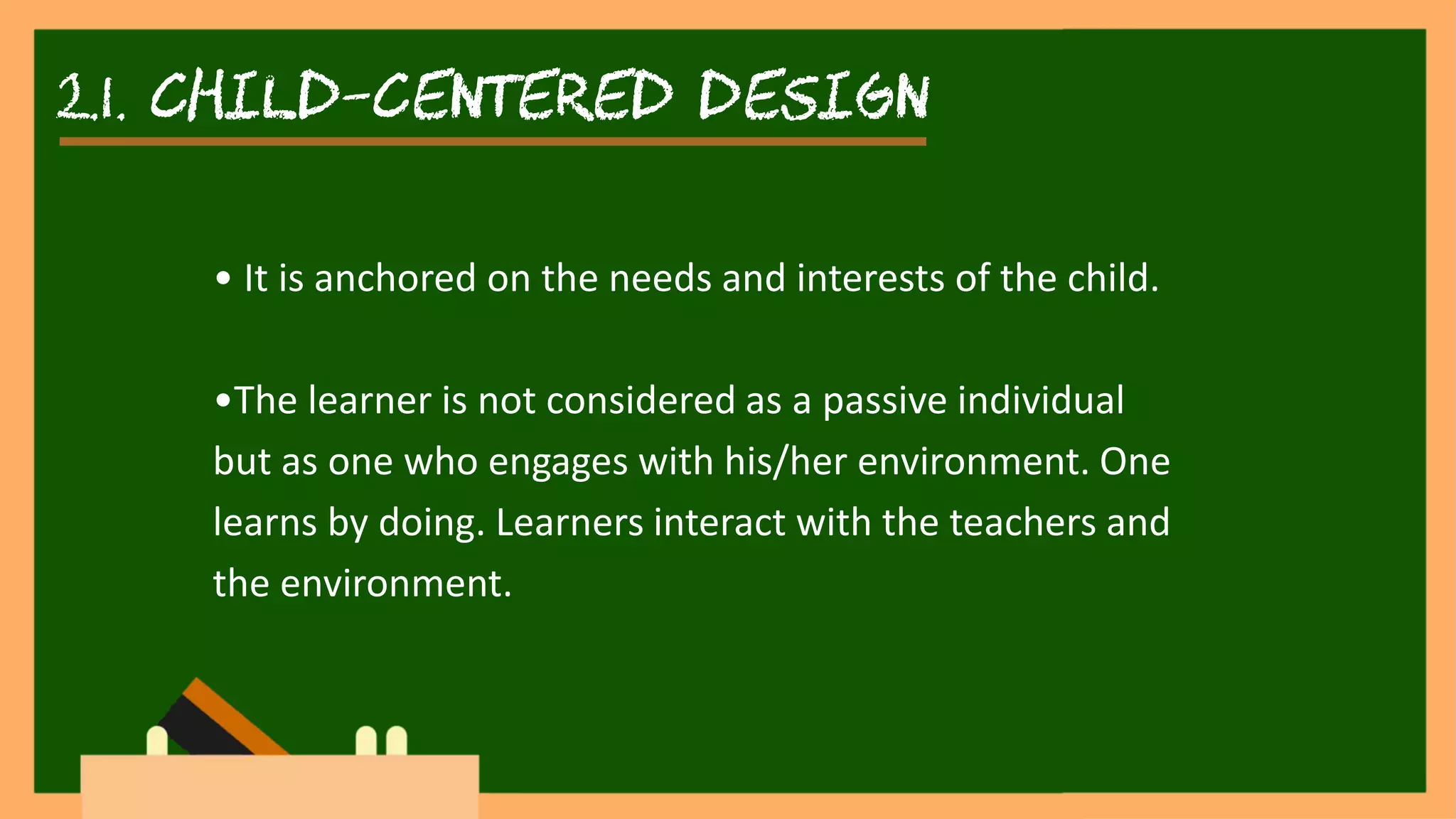 2.1. CHILD-CENTERED DESIGN

• It is anchored on the needs and interests of the child.

•The learner is not considered as a passive individual but as one who engages with his/her environment. One learns by doing. Learners interact with the teachers and the environment.